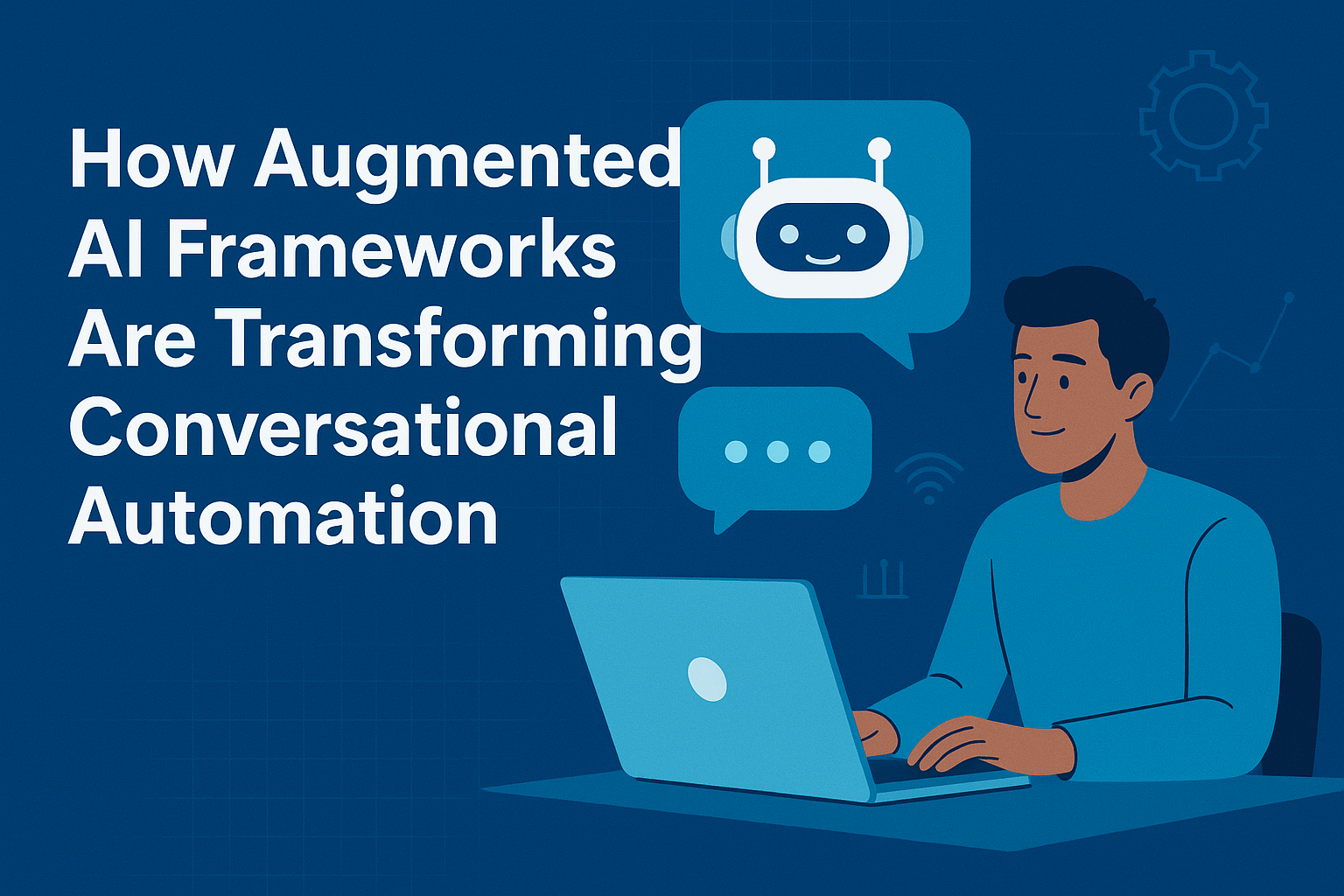 How Augmented AI Frameworks Are Transforming Conversational Automation